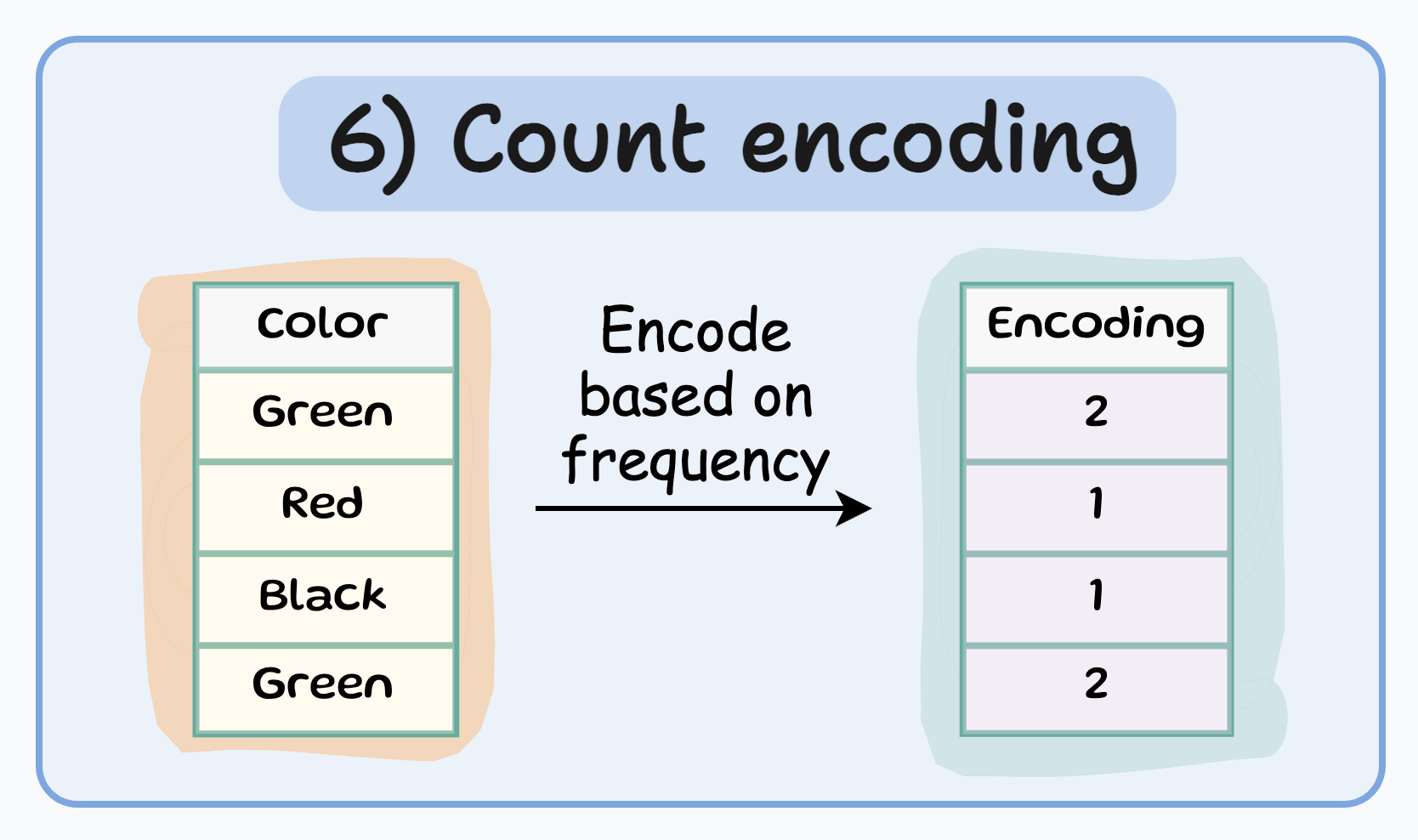 6) Count encoding

| Color |
|---|
| Green |
| Red |
| Black |
| Green |

Encode based on frequency

| Encoding |
|---|
| 2 |
| 1 |
| 1 |
| 2 |